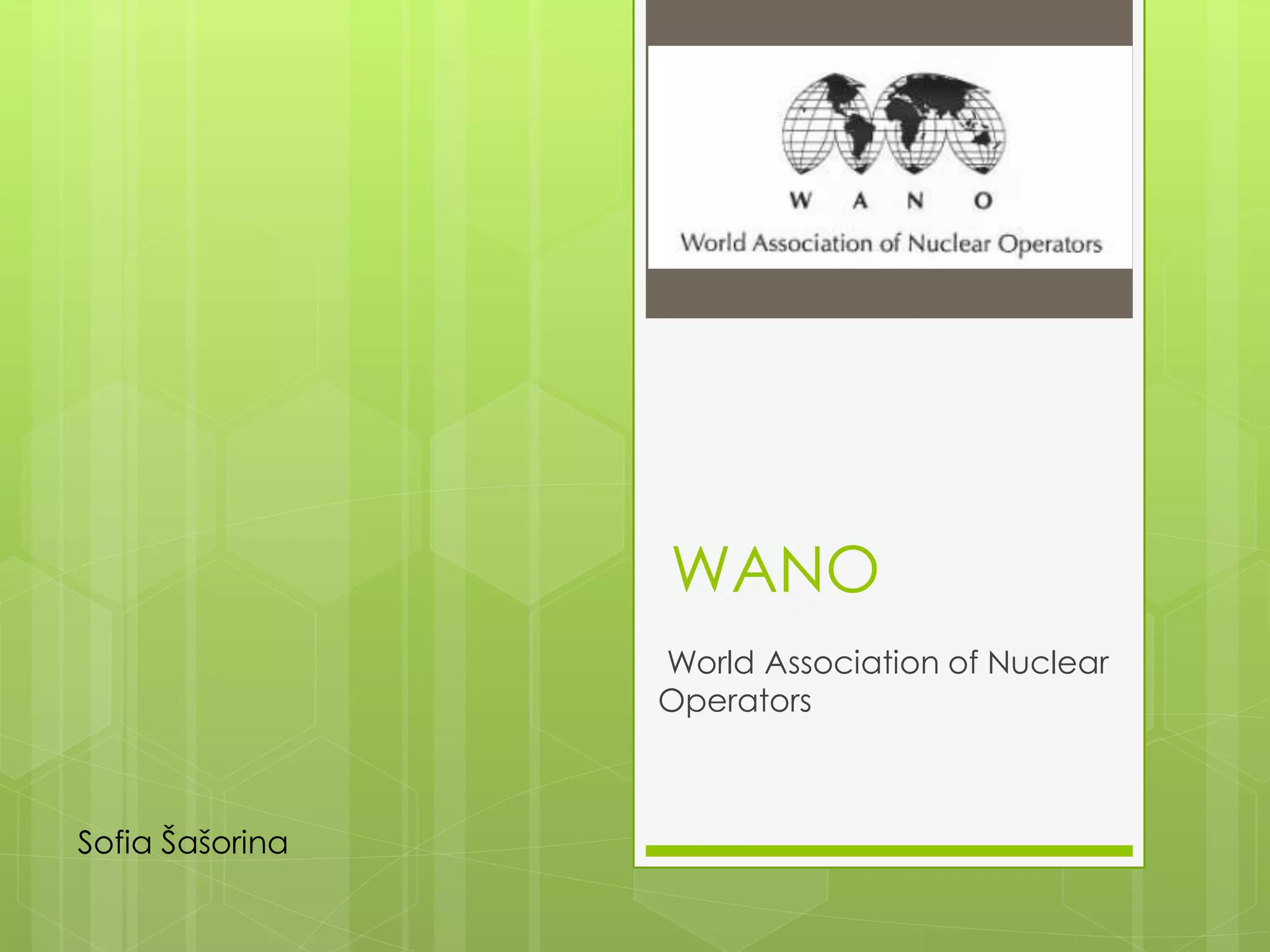 W A N O
World Association of Nuclear Operators

WANO

World Association of Nuclear Operators

Sofia Šašorina